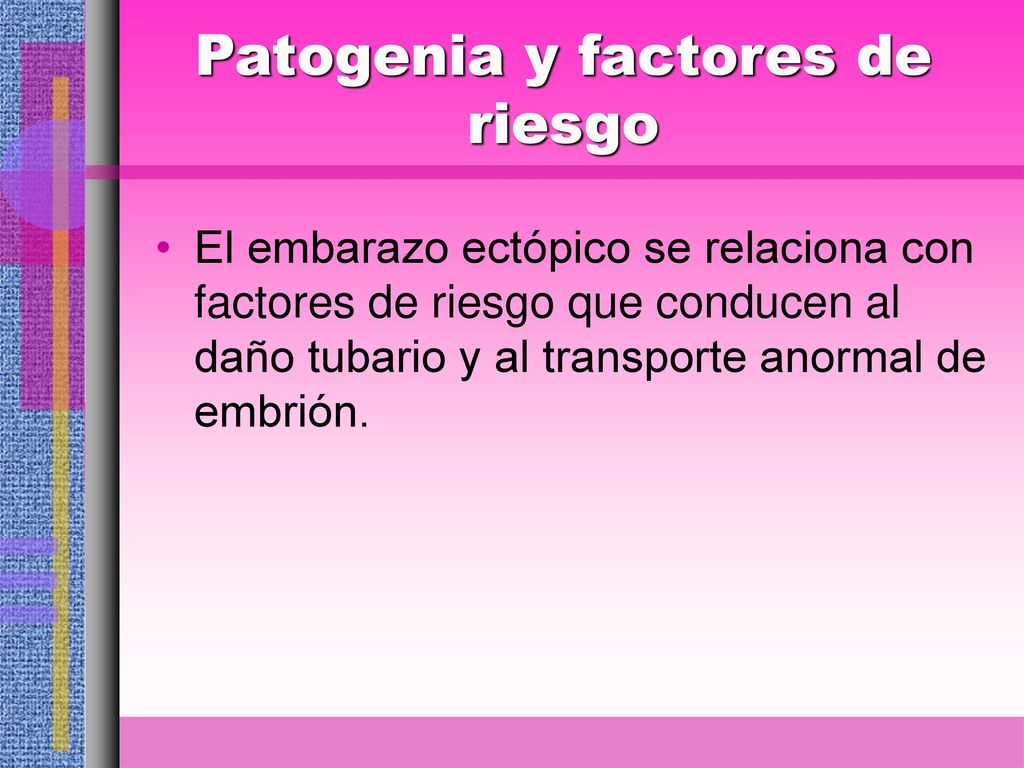 Patogenia y factores de riesgo

• El embarazo ectópico se relaciona con factores de riesgo que conducen al daño tubario y al transporte anormal de embrión.